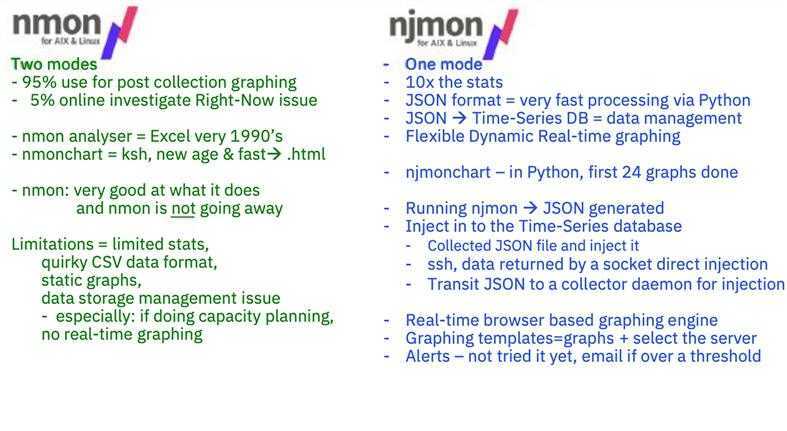 nmon
for AIX & Linux

Two modes
- 95% use for post collection graphing
- 5% online investigate Right-Now issue

- nmon analyser = Excel very 1990's
- nmonchart = ksh, new age & fast→ .html

- nmon: very good at what it does
and nmon is not going away

Limitations = limited stats,
quirky CSV data format,
static graphs,
data storage management issue
- especially: if doing capacity planning,
no real-time graphing

njmon
for AIX & Linux

- One mode
- 10x the stats
- JSON format = very fast processing via Python
- JSON → Time-Series DB = data management
- Flexible Dynamic Real-time graphing

- njmonchart – in Python, first 24 graphs done

- Running njmon → JSON generated
- Inject in to the Time-Series database
- Collected JSON file and inject it
- ssh, data returned by a socket direct injection
- Transit JSON to a collector daemon for injection

- Real-time browser based graphing engine
- Graphing templates=graphs + select the server
- Alerts – not tried it yet, email if over a threshold